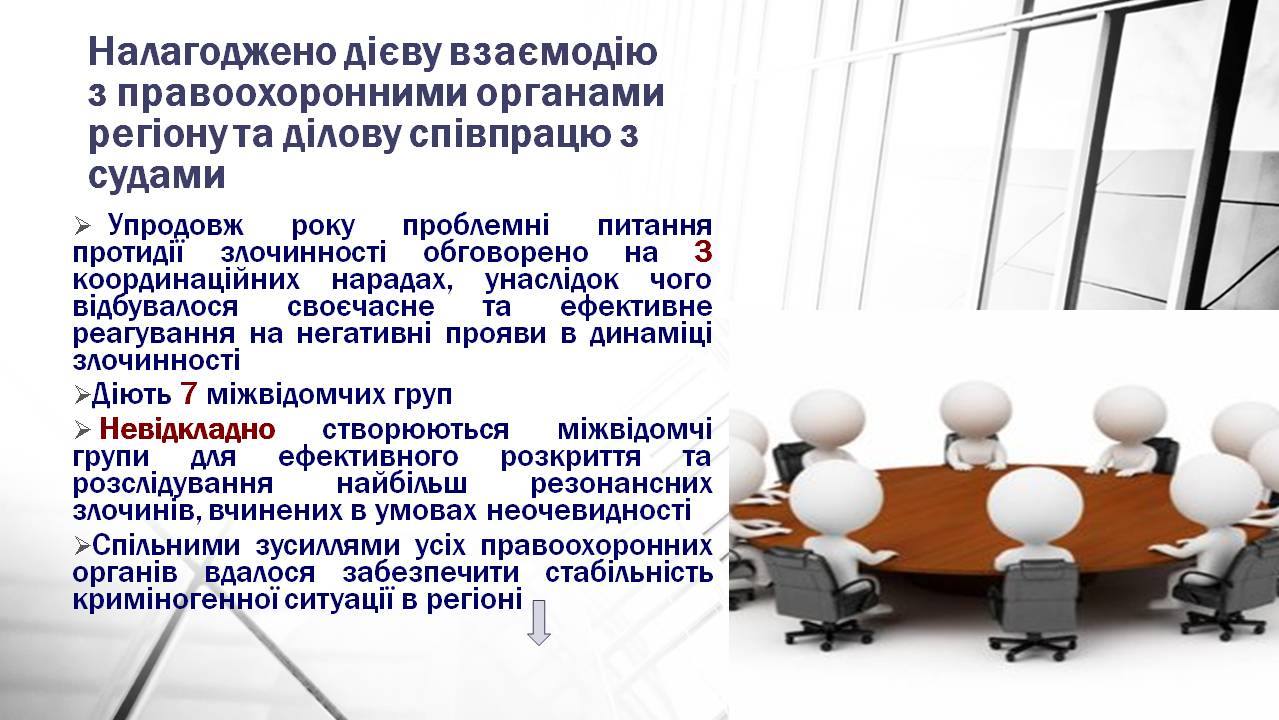 Налагоджено дієву взаємодію з правоохоронними органами регіону та ділову співпрацю з судами

➢ Упродовж року проблемні питання протидії злочинності обговорено на 3 координаційних нарадах, унаслідок чого відбувалося своєчасне та ефективне реагування на негативні прояви в динаміці злочинності

➢Діють 7 міжвідомчих груп

➢ Невідкладно створюються міжвідомчі групи для ефективного розкриття та розслідування найбільш резонансних злочинів, вчинених в умовах неочевидності

➢Спільними зусиллями усіх правоохоронних органів вдалося забезпечити стабільність криміногенної ситуації в регіоні